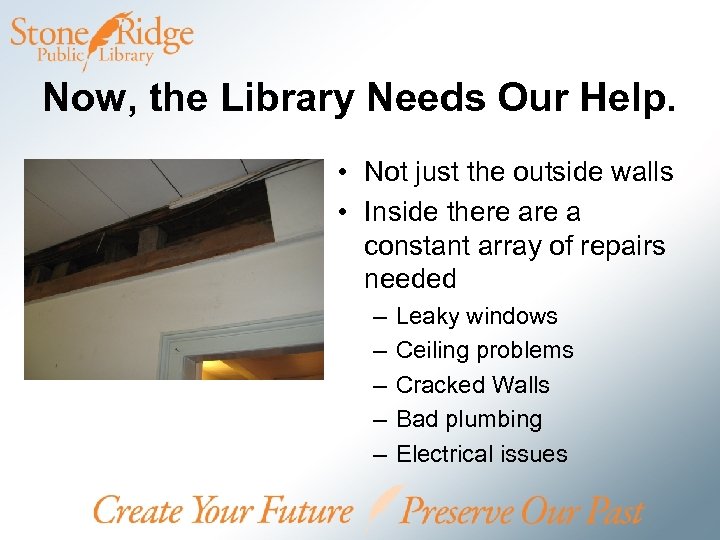 Stone Ridge
Public Library

Now, the Library Needs Our Help.

• Not just the outside walls
• Inside there are a constant array of repairs needed
– Leaky windows
– Ceiling problems
– Cracked Walls
– Bad plumbing
– Electrical issues

Create Your Future Preserve Our Past